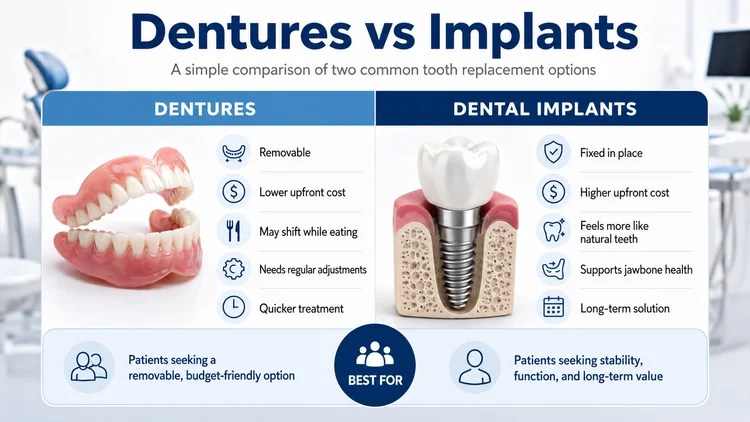 Dentures vs Implants

A simple comparison of two common tooth replacement options

DENTURES

Removable

Lower upfront cost

May shift while eating

Needs regular adjustments

Quicker treatment

DENTAL IMPLANTS

Fixed in place

Higher upfront cost

Feels more like natural teeth

Supports jawbone health

Long-term solution

Patients seeking a removable, budget-friendly option

BEST FOR

Patients seeking stability, function, and long-term value